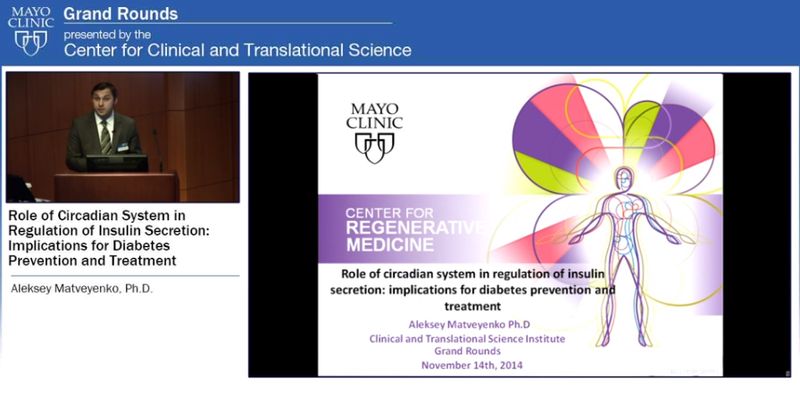 MAYO CLINIC

Grand Rounds
presented by the
Center for Clinical and Translational Science

Role of Circadian System in Regulation of Insulin Secretion: Implications for Diabetes Prevention and Treatment

Aleksey Matveyenko, Ph.D.

MAYO CLINIC

CENTER FOR
REGENERATIVE
MEDICINE

Role of circadian system in regulation of insulin secretion: implications for diabetes prevention and treatment

Aleksey Matveyenko Ph.D
Clinical and Translational Science Institute
Grand Rounds
November 14th, 2014